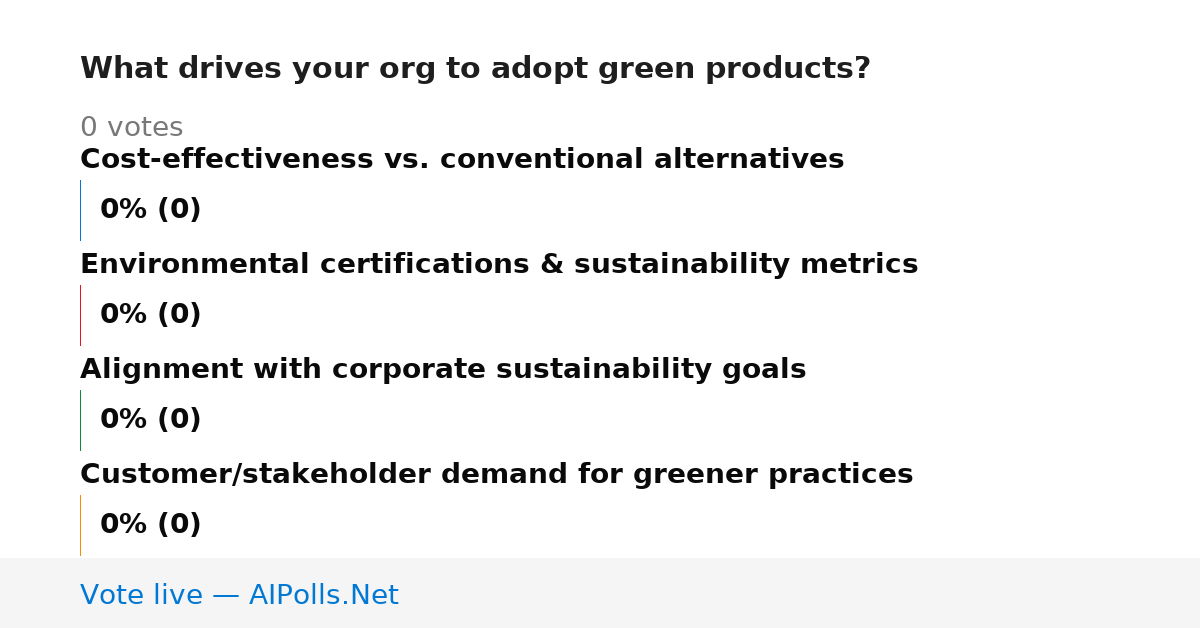 What drives your org to adopt green products?

0 votes

Cost-effectiveness vs. conventional alternatives

0% (0)

Environmental certifications & sustainability metrics

0% (0)

Alignment with corporate sustainability goals

0% (0)

Customer/stakeholder demand for greener practices

0% (0)

Vote live — AIPolls.Net